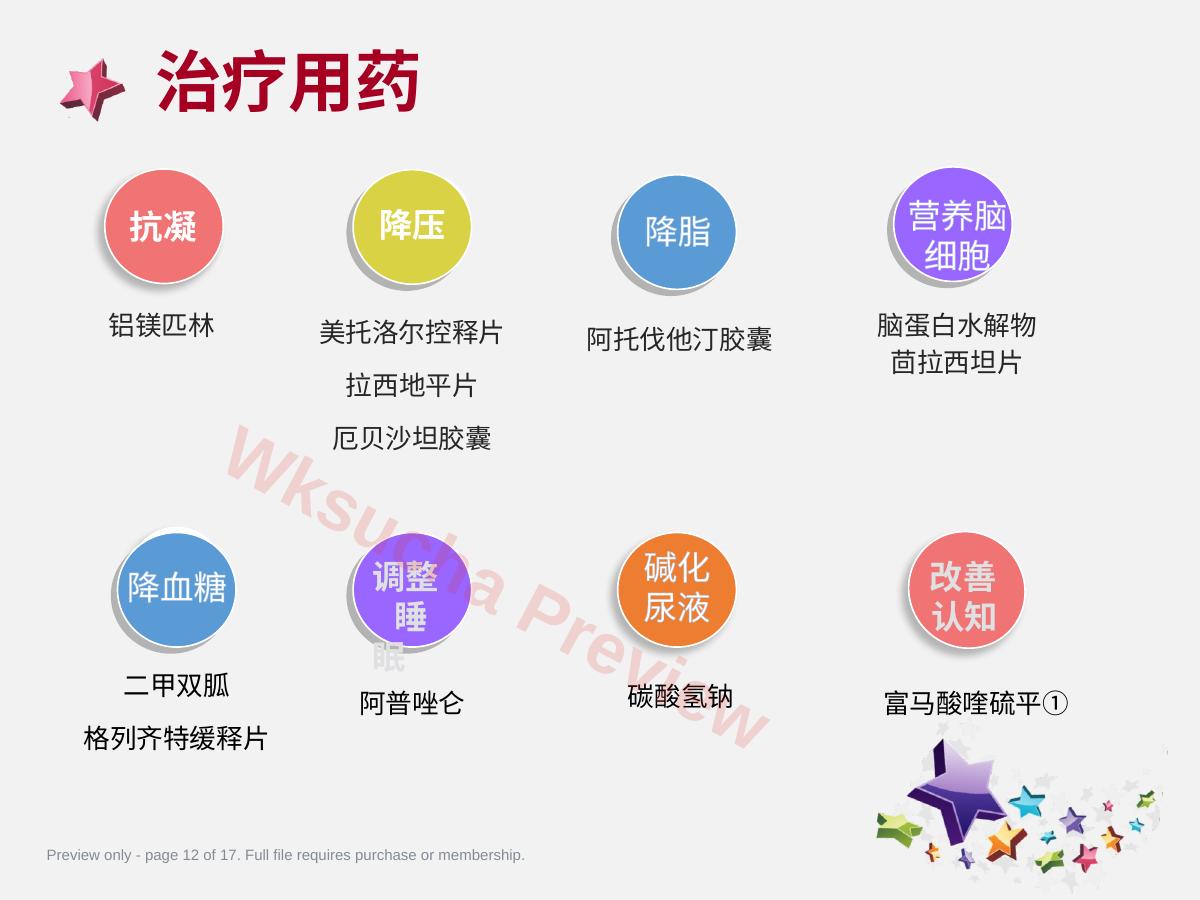 治疗用药

抗凝

铝镁匹林

降压

美托洛尔控释片

拉西地平片

厄贝沙坦胶囊

降脂

阿托伐他汀胶囊

营养脑细胞

脑蛋白水解物

茴拉西坦片

降血糖

二甲双胍

格列齐特缓释片

调整睡眠

阿普唑仑

碱化尿液

碳酸氢钠

改善认知

富马酸喹硫平①

Wksucha Preview

Preview only - page 12 of 17. Full file requires purchase or membership.